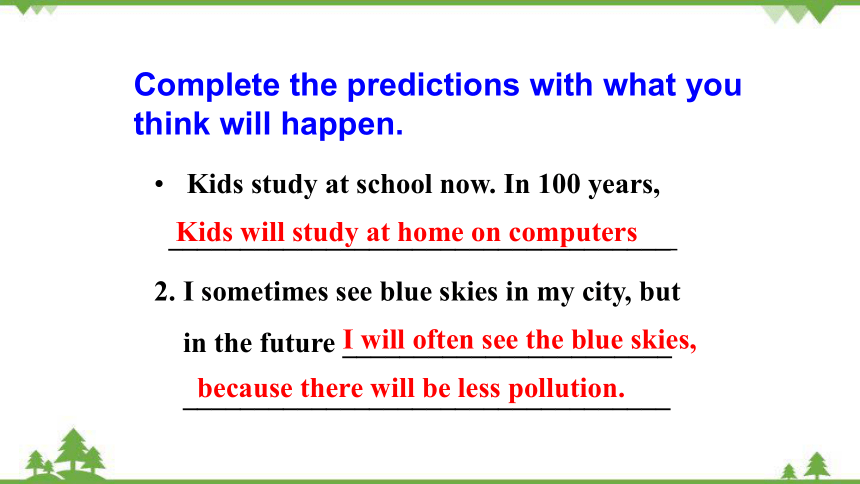 Complete the predictions with what you think will happen.

• Kids study at school now. In 100 years, Kids will study at home on computers

2. I sometimes see blue skies in my city, but in the future I will often see the blue skies, because there will be less pollution.